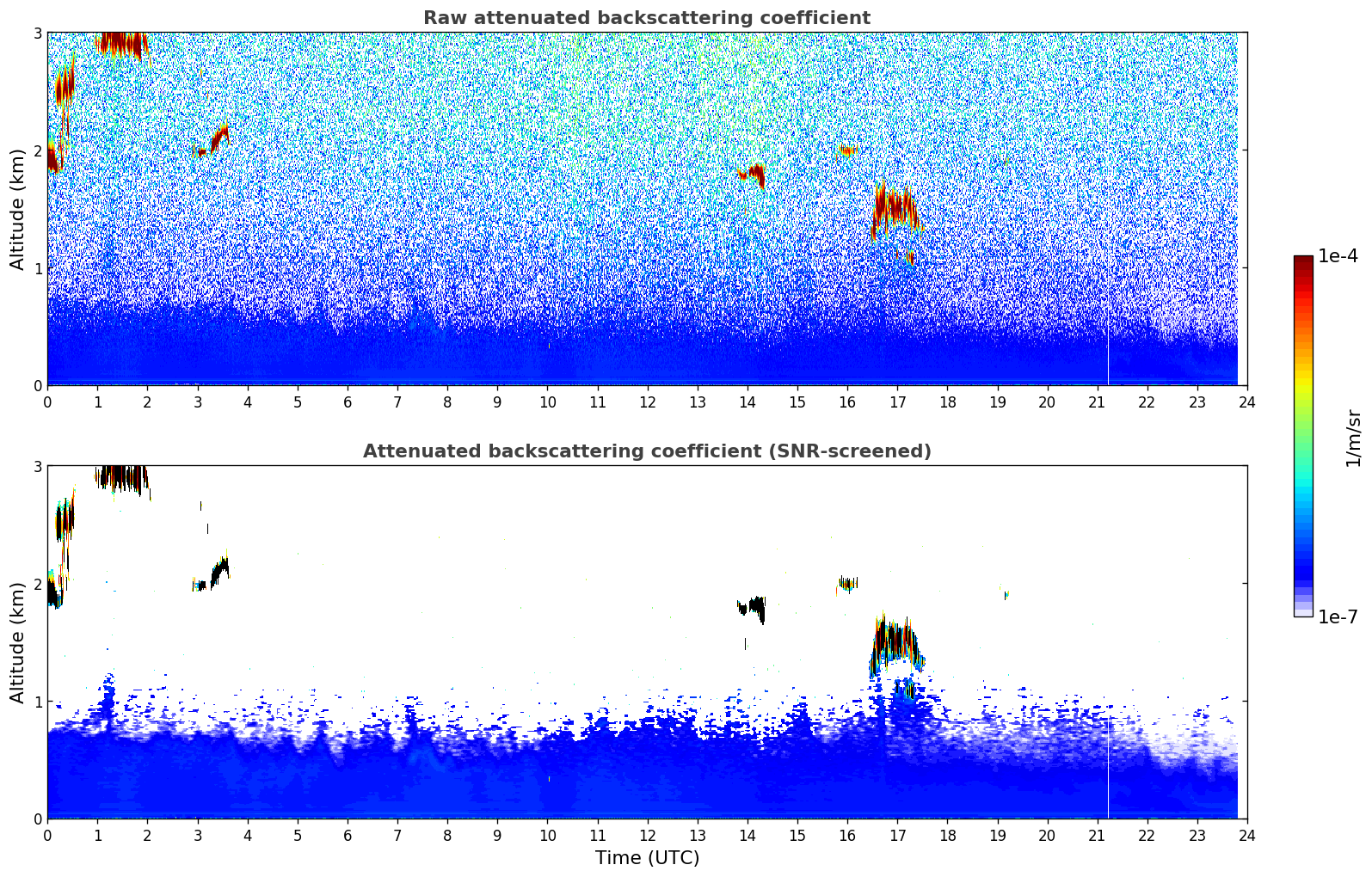 Raw attenuated backscattering coefficient

Altitude (km)

3
2
1
0

0 1 2 3 4 5 6 7 8 9 10 11 12 13 14 15 16 17 18 19 20 21 22 23 24

Attenuated backscattering coefficient (SNR-screened)

Altitude (km)

3
2
1
0

0 1 2 3 4 5 6 7 8 9 10 11 12 13 14 15 16 17 18 19 20 21 22 23 24

Time (UTC)

1e-4

1/m/sr

1e-7